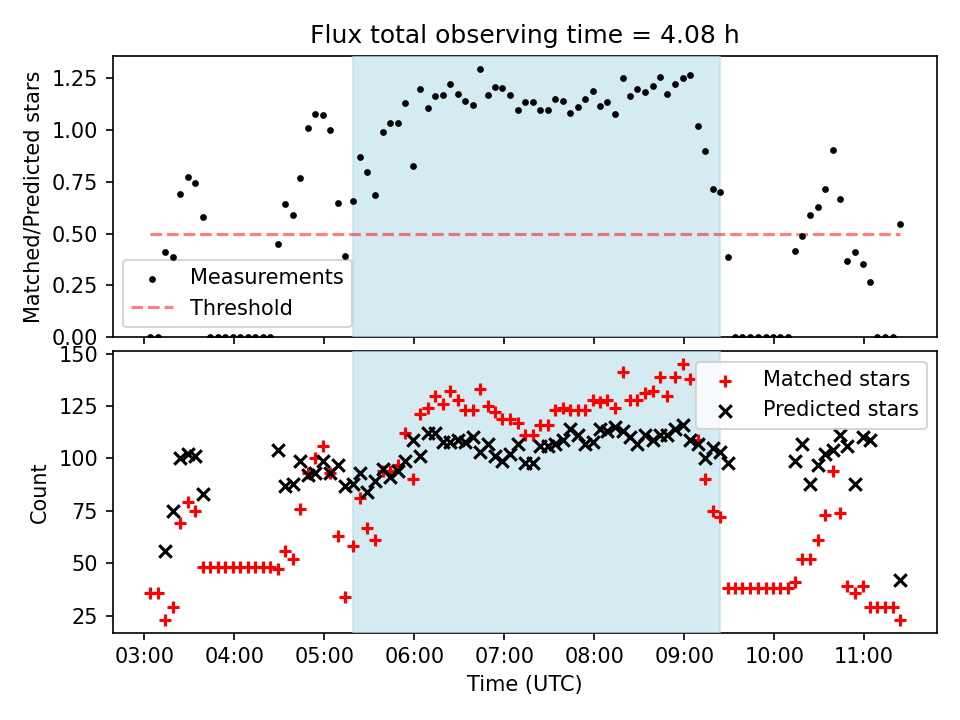 Flux total observing time = 4.08 h

Matched/Predicted stars

1.25
1.00
0.75
0.50
0.25
0.00

Measurements
Threshold

Count

150
125
100
75
50
25

Matched stars
Predicted stars

03:00 04:00 05:00 06:00 07:00 08:00 09:00 10:00 11:00

Time (UTC)